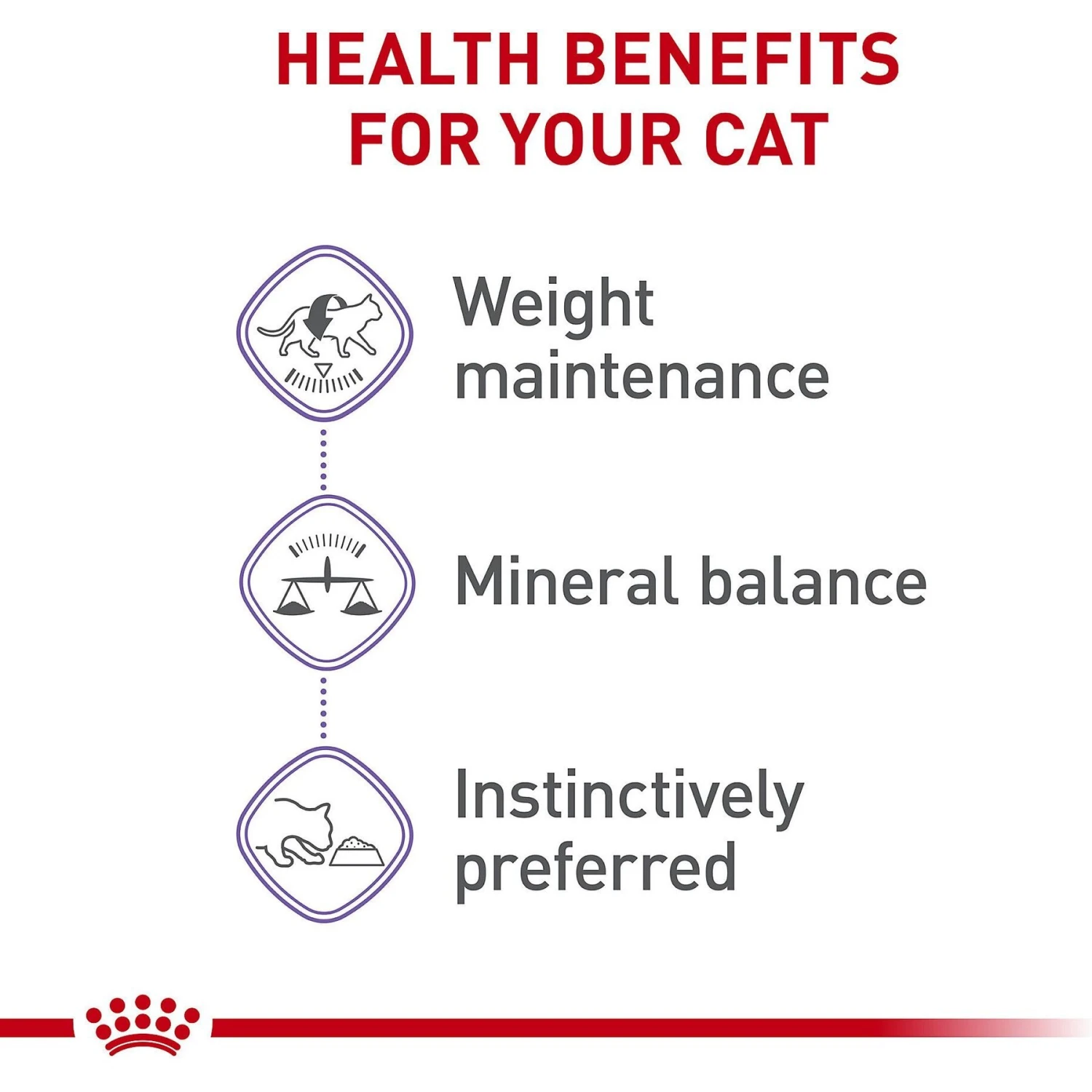 HEALTH BENEFITS FOR YOUR CAT

Weight maintenance

Mineral balance

Instinctively preferred